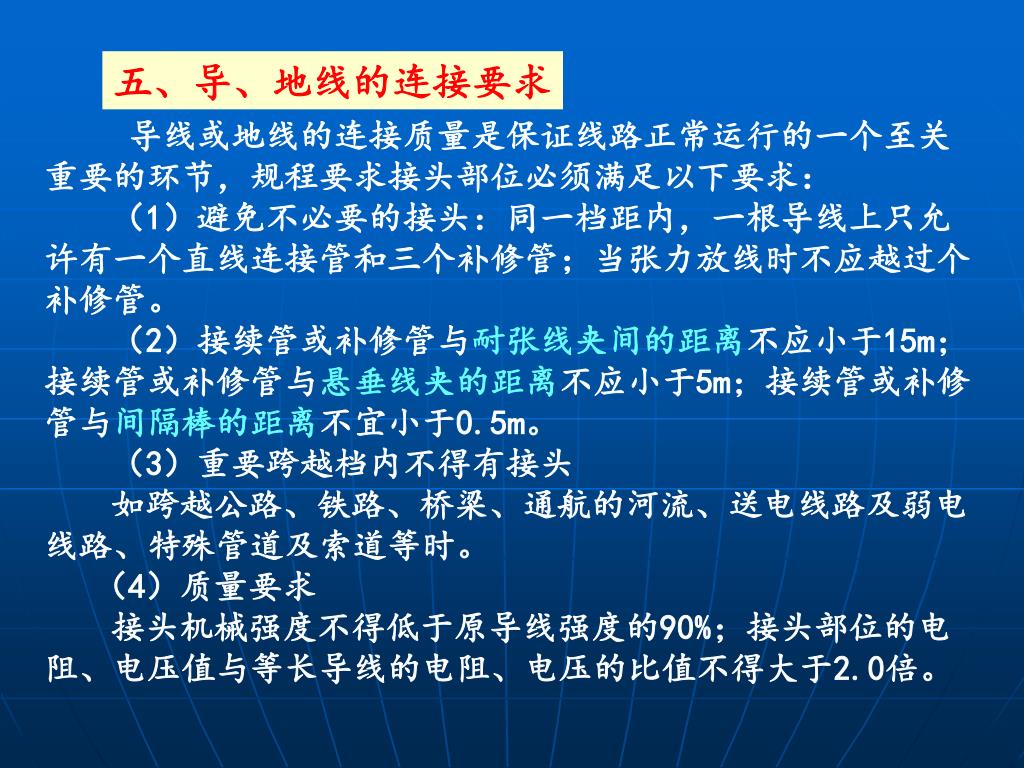 五、导、地线的连接要求

导线或地线的连接质量是保证线路正常运行的一个至关重要的环节，规程要求接头部位必须满足以下要求：

（1）避免不必要的接头：同一档距内，一根导线上只允许有一个直线连接管和三个补修管；当张力放线时不应越过个补修管。

（2）接续管或补修管与耐张线夹间的距离不应小于15m；接续管或补修管与悬垂线夹的距离不应小于5m；接续管或补修管与间隔棒的距离不宜小于0.5m。

（3）重要跨越档内不得有接头

如跨越公路、铁路、桥梁、通航的河流、送电线路及弱电线路、特殊管道及索道等时。

（4）质量要求

接头机械强度不得低于原导线强度的90%；接头部位的电阻、电压值与等长导线的电阻、电压的比值不得大于2.0倍。